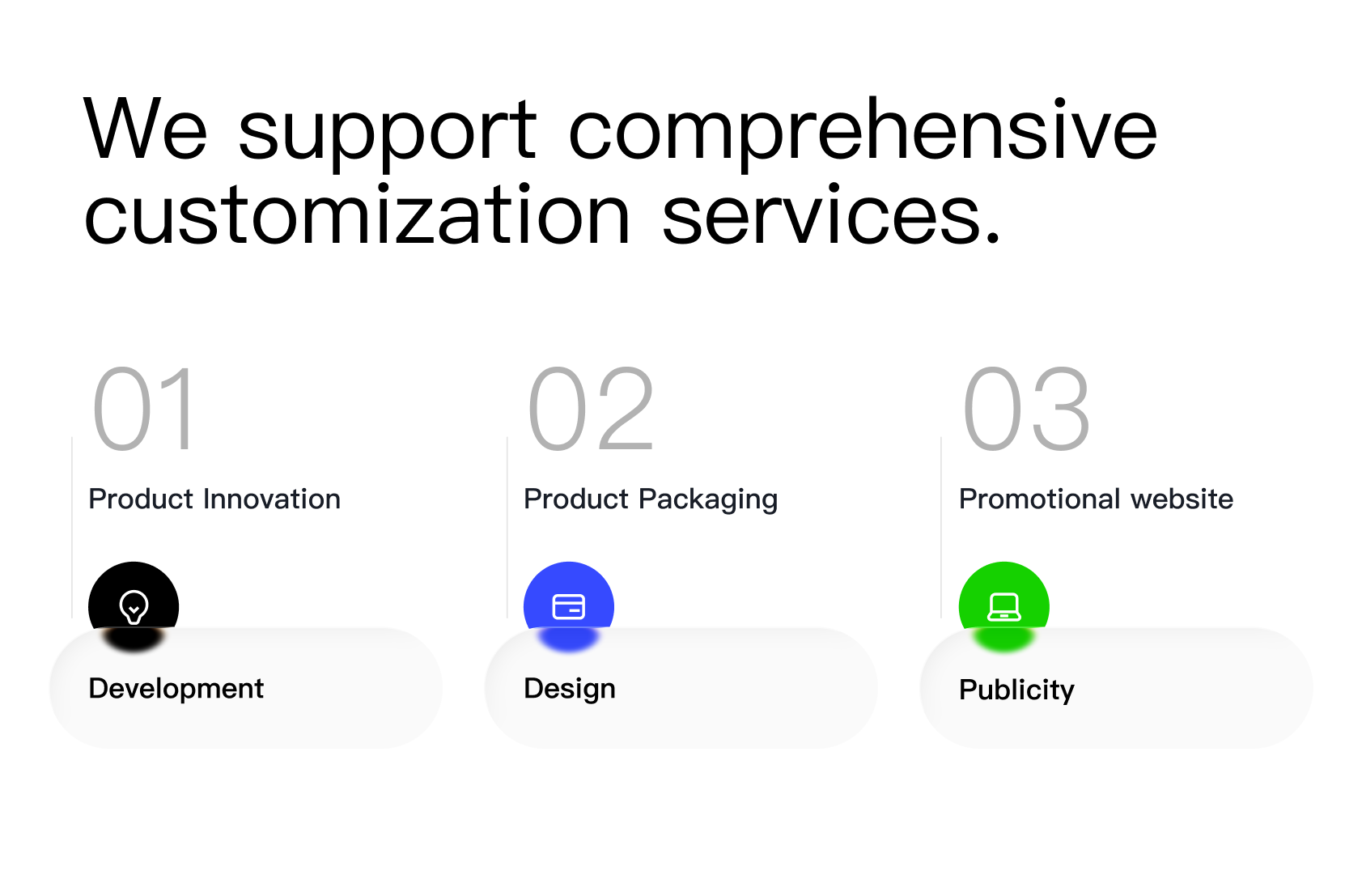 We support comprehensive customization services.

01

Product Innovation

Development

02

Product Packaging

Design

03

Promotional website

Publicity